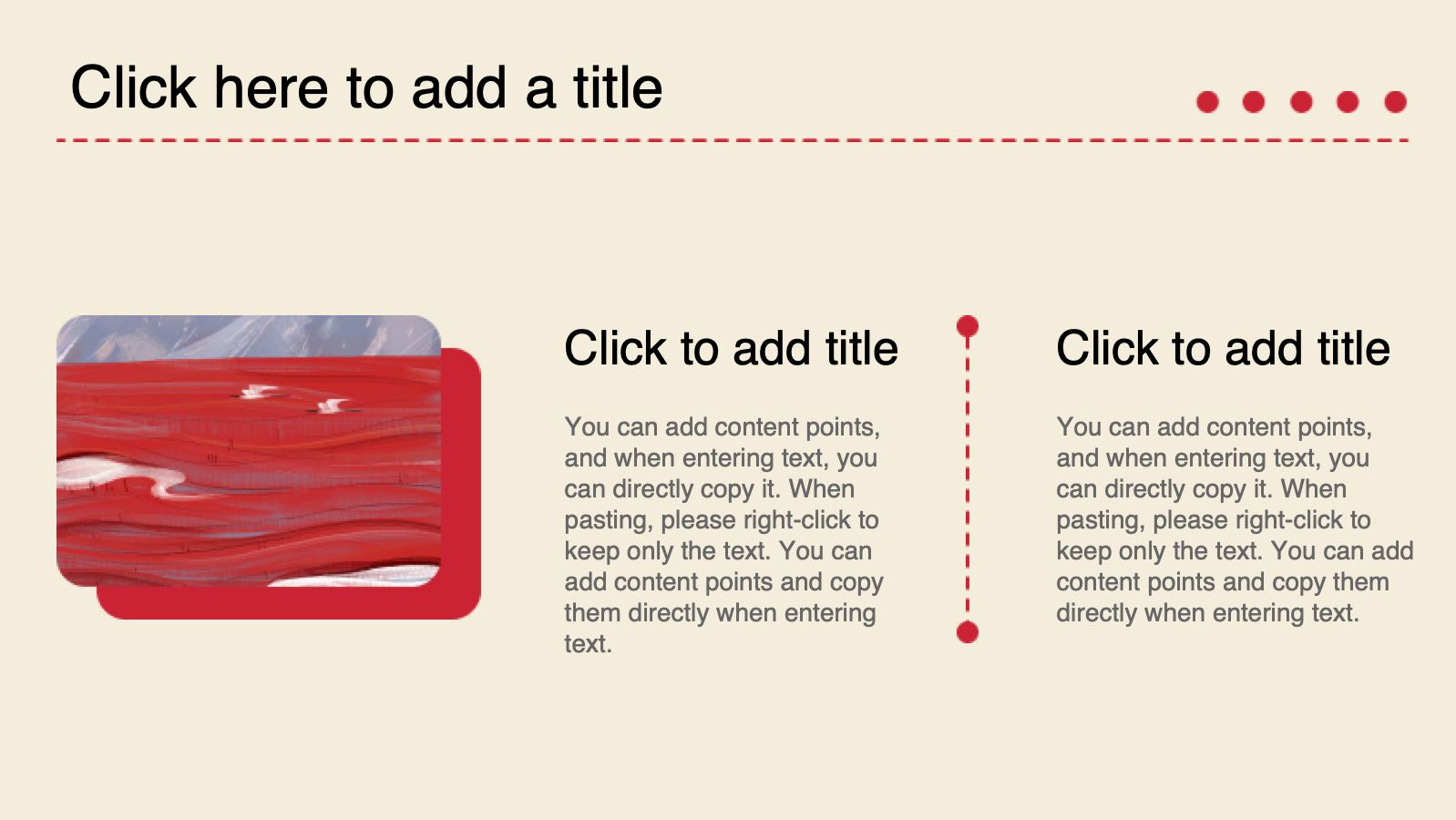 Click here to add a title

Click to add title

You can add content points, and when entering text, you can directly copy it. When pasting, please right-click to keep only the text. You can add content points and copy them directly when entering text.

Click to add title

You can add content points, and when entering text, you can directly copy it. When pasting, please right-click to keep only the text. You can add content points and copy them directly when entering text.